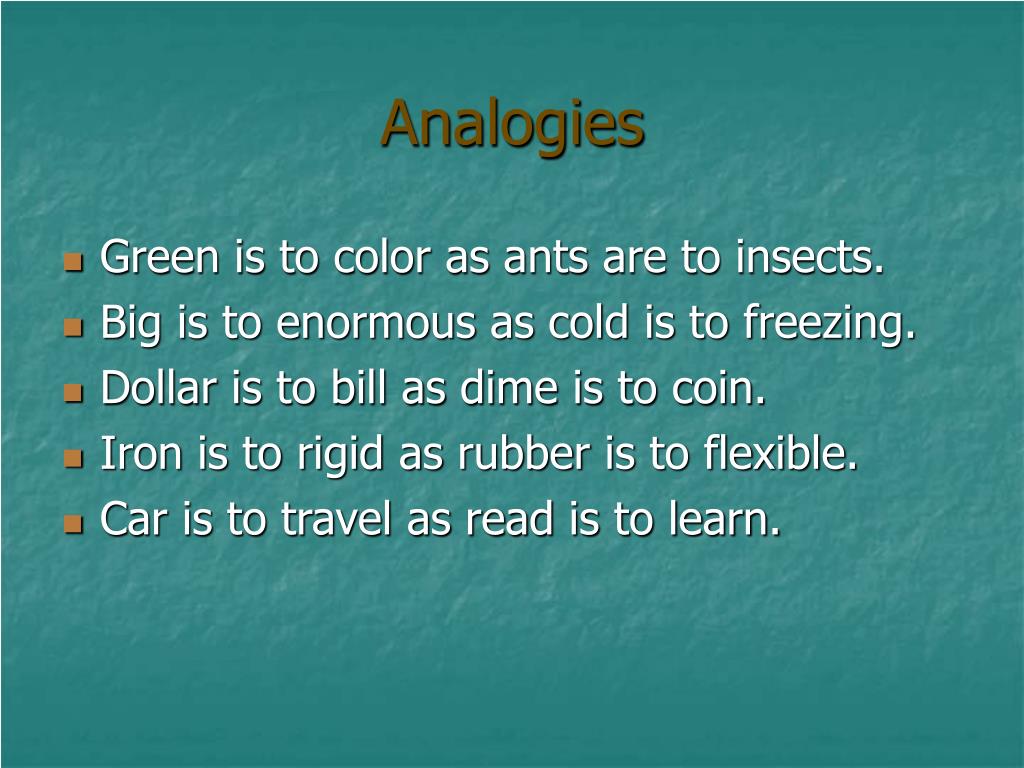 Analogies

- Green is to color as ants are to insects.
- Big is to enormous as cold is to freezing.
- Dollar is to bill as dime is to coin.
- Iron is to rigid as rubber is to flexible.
- Car is to travel as read is to learn.